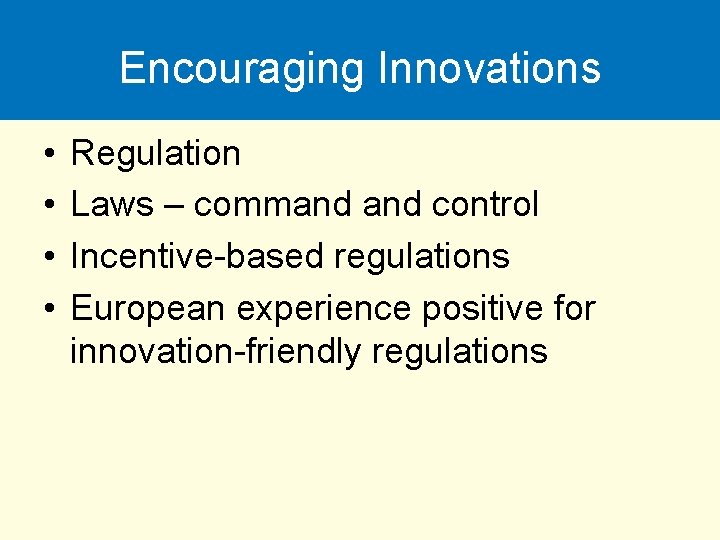 Encouraging Innovations

• Regulation
• Laws – command and control
• Incentive-based regulations
• European experience positive for innovation-friendly regulations